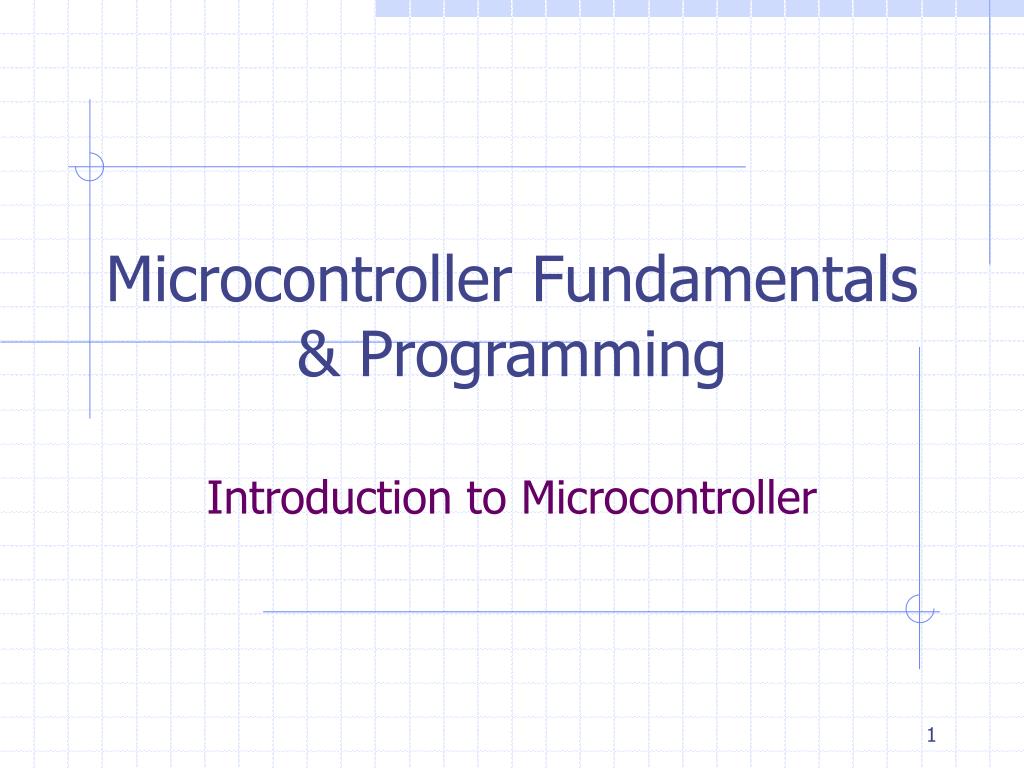 Microcontroller Fundamentals & Programming

Introduction to Microcontroller

1